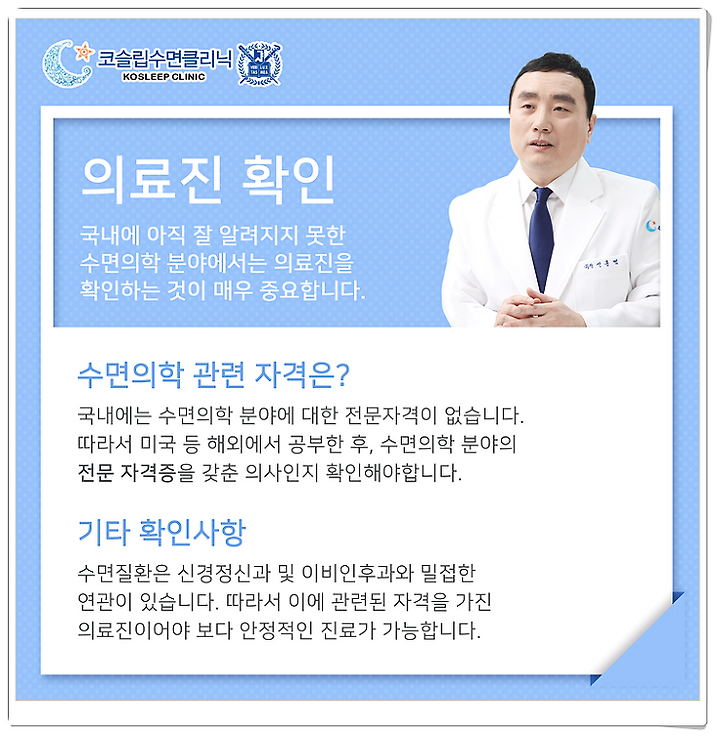 코슬립수면클리닉
KOSLEEP CLINIC

의료진 확인

국내에 아직 잘 알려지지 못한 수면의학 분야에서는 의료진을 확인하는 것이 매우 중요합니다.

수면의학 관련 자격은?

국내에는 수면의학 분야에 대한 전문자격이 없습니다. 따라서 미국 등 해외에서 공부한 후, 수면의학 분야의 전문 자격증을 갖춘 의사인지 확인해야합니다.

기타 확인사항

수면질환은 신경정신과 및 이비인후과와 밀접한 연관이 있습니다. 따라서 이에 관련된 자격을 가진 의료진이어야 보다 안정적인 진료가 가능합니다.